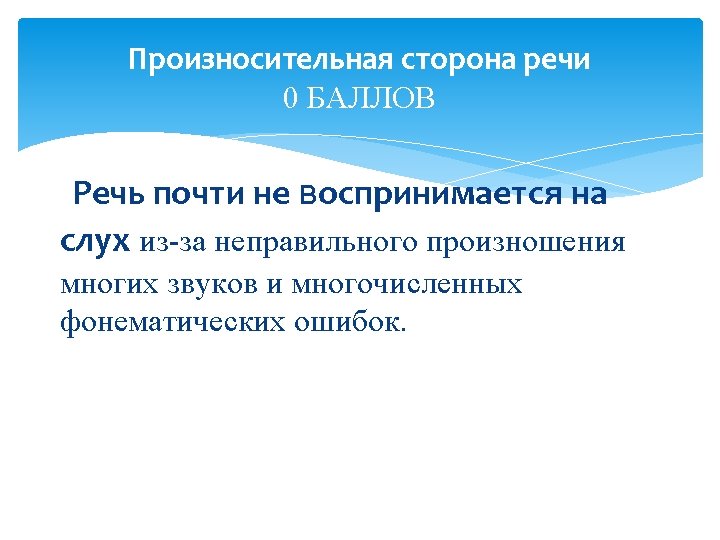 Произносительная сторона речи
0 БАЛЛОВ

Речь почти не воспринимается на слух из-за неправильного произношения многих звуков и многочисленных фонематических ошибок.